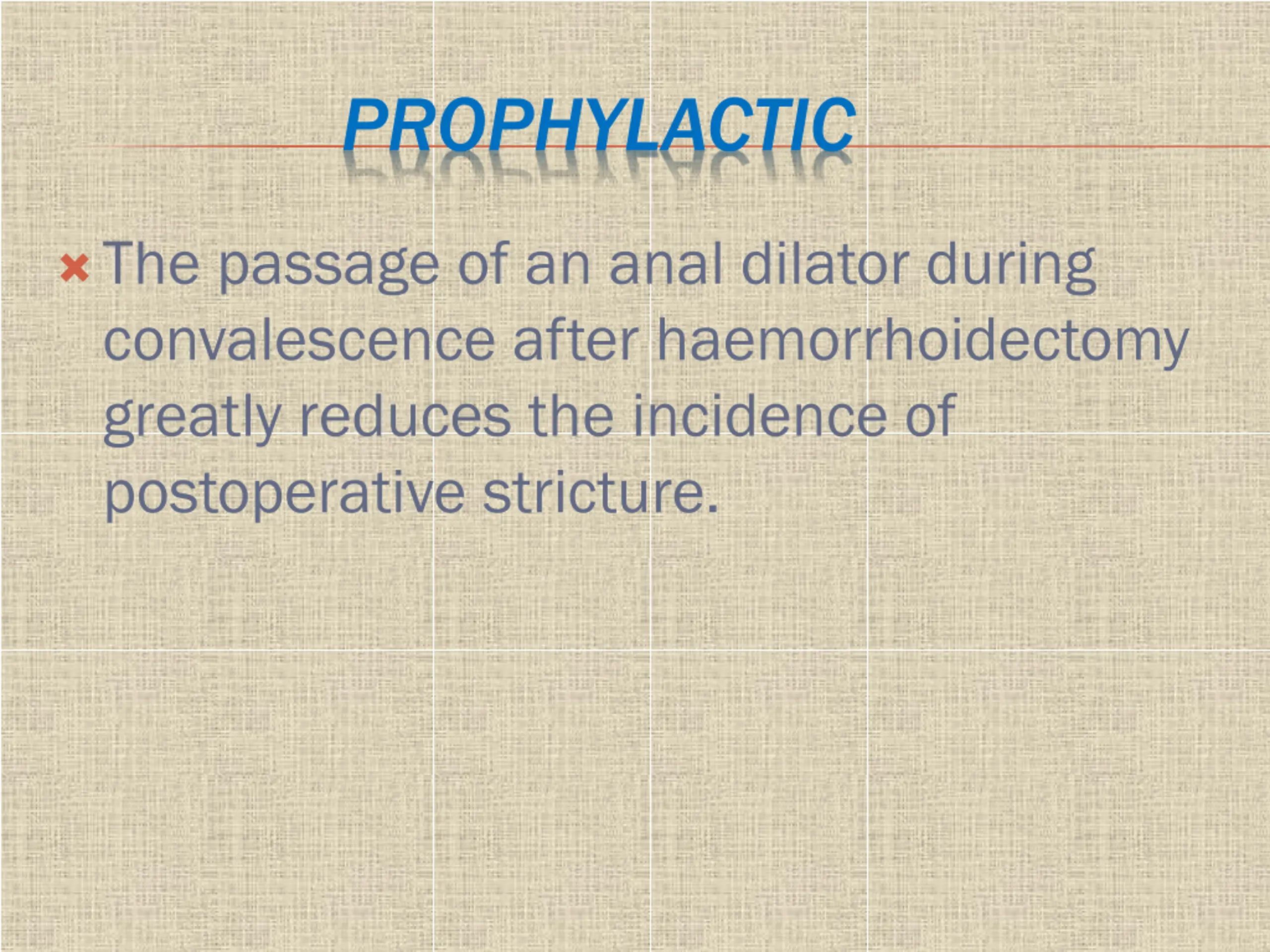 PROPHYLACTIC

The passage of an anal dilator during convalescence after haemorrhoidectomy greatly reduces the incidence of postoperative stricture.